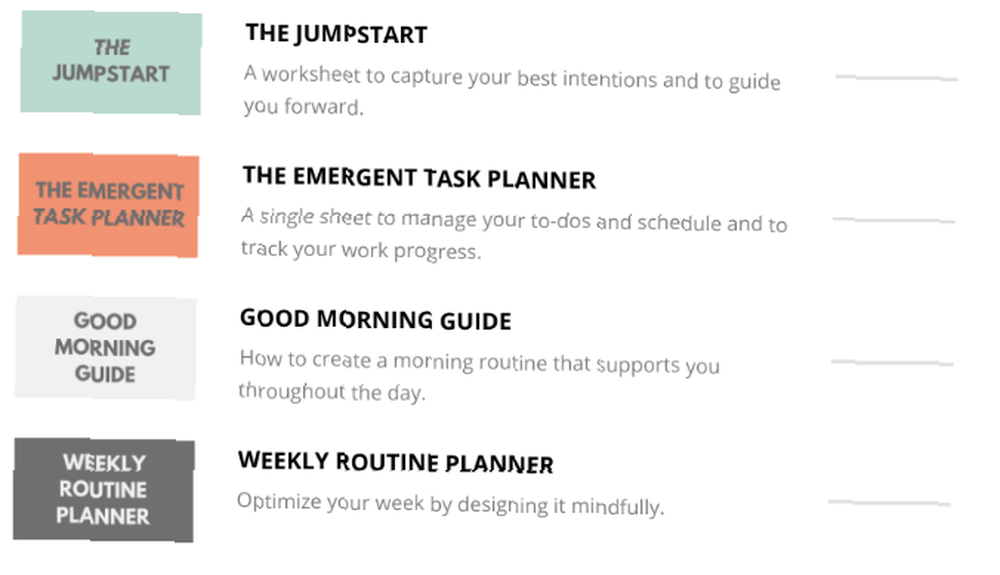 THE JUMPSTART

THE JUMPSTART

A worksheet to capture your best intentions and to guide you forward.

THE EMERGENT TASK PLANNER

THE EMERGENT TASK PLANNER

A single sheet to manage your to-dos and schedule and to track your work progress.

GOOD MORNING GUIDE

GOOD MORNING GUIDE

How to create a morning routine that supports you throughout the day.

WEEKLY ROUTINE PLANNER

WEEKLY ROUTINE PLANNER

Optimize your week by designing it mindfully.